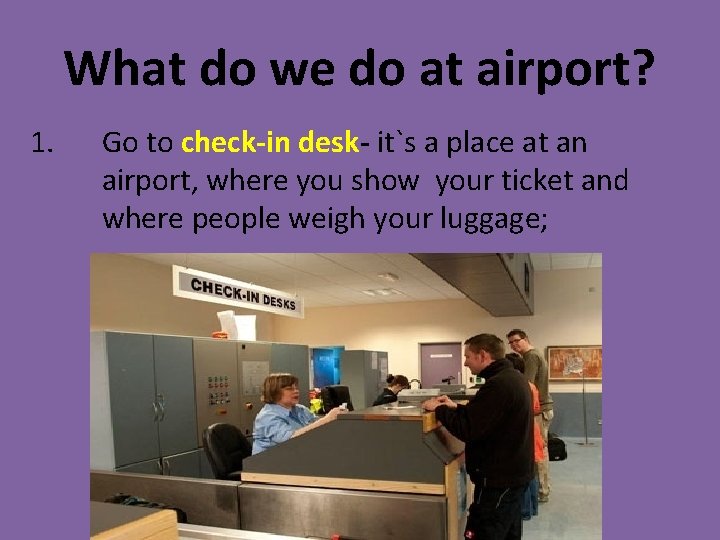 What do we do at airport?

1. Go to check-in desk- it`s a place at an airport, where you show your ticket and where people weigh your luggage;

CHECK-IN DESKS